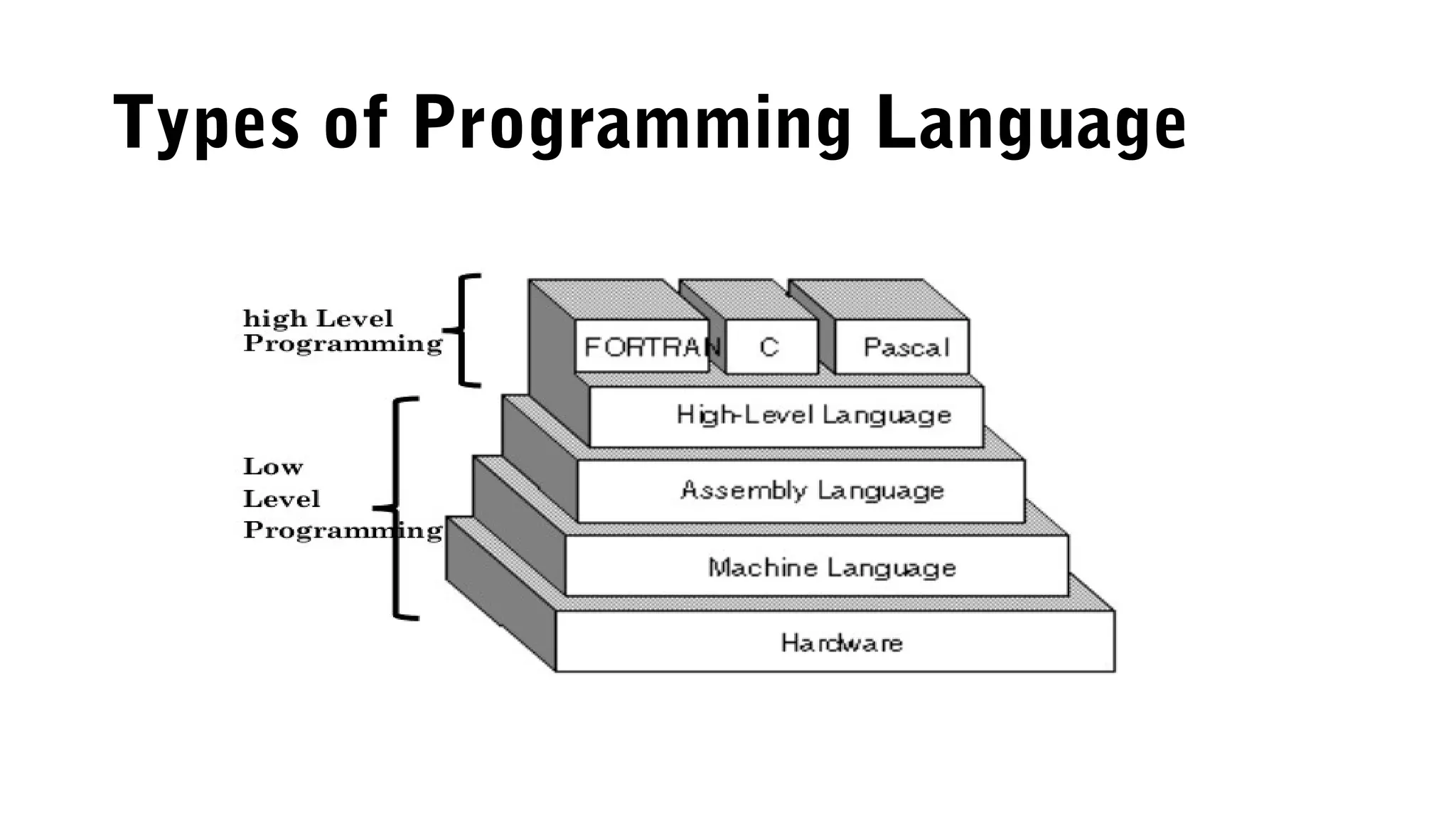 Types of Programming Language

high Level Programming

Low Level Programming

FORTRAN

C

Pascal

High-Level Language

Assembly Language

Machine Language

Hardware